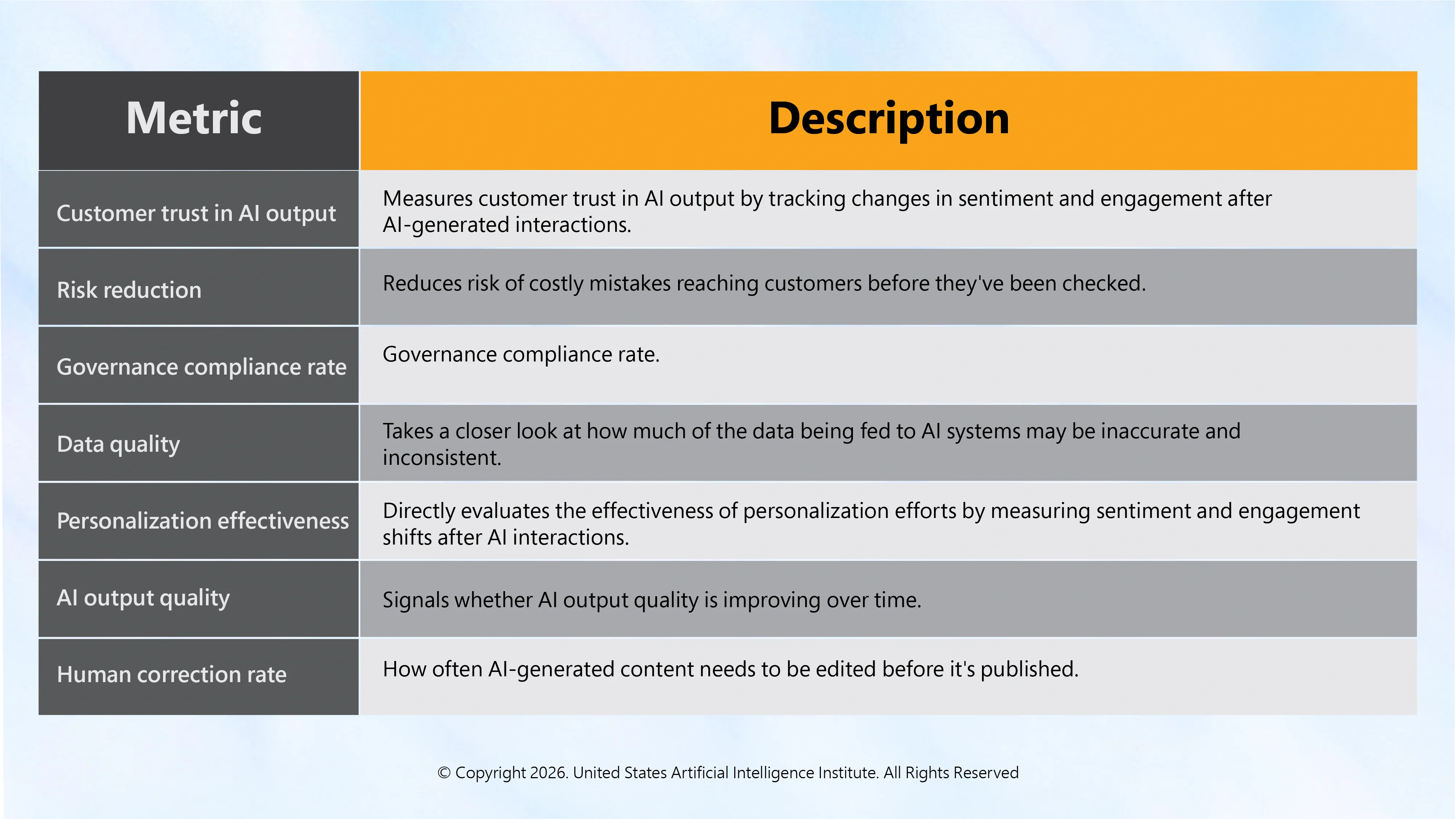 | Metric | Description |
|---|---|
| Customer trust in AI output | Measures customer trust in AI output by tracking changes in sentiment and engagement after AI-generated interactions. |
| Risk reduction | Reduces risk of costly mistakes reaching customers before they've been checked. |
| Governance compliance rate | Governance compliance rate. |
| Data quality | Takes a closer look at how much of the data being fed to AI systems may be inaccurate and inconsistent. |
| Personalization effectiveness | Directly evaluates the effectiveness of personalization efforts by measuring sentiment and engagement shifts after AI interactions. |
| AI output quality | Signals whether AI output quality is improving over time. |
| Human correction rate | How often AI-generated content needs to be edited before it's published. |

© Copyright 2026. United States Artificial Intelligence Institute. All Rights Reserved